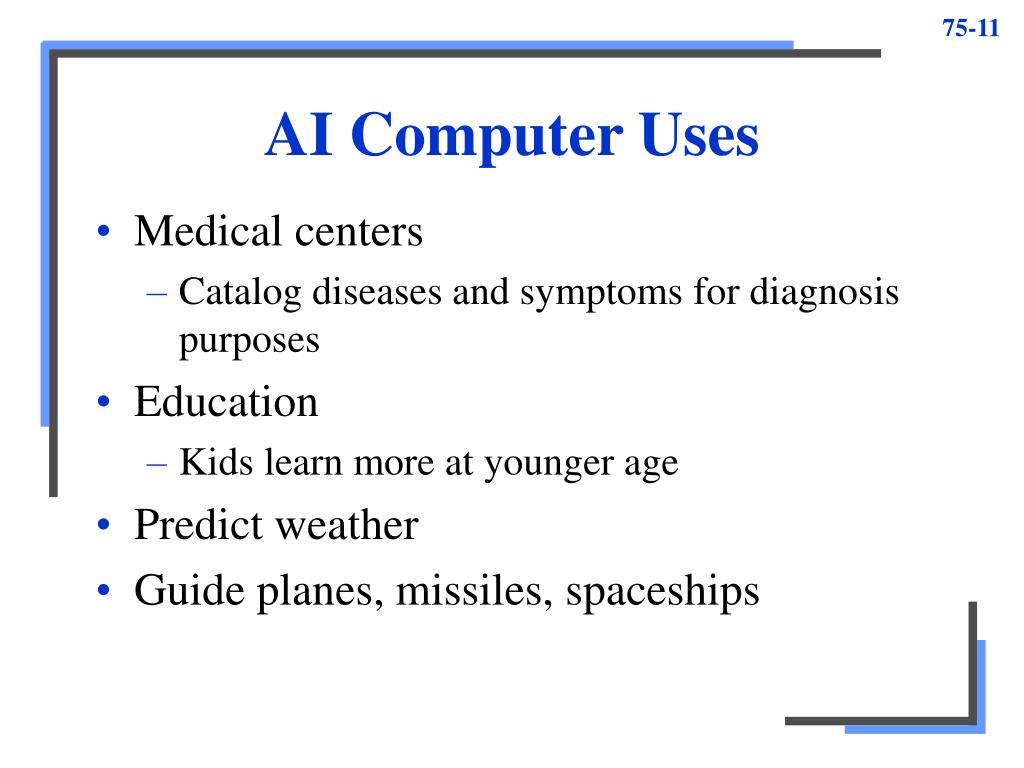 75-11

AI Computer Uses

• Medical centers
  – Catalog diseases and symptoms for diagnosis purposes
• Education
  – Kids learn more at younger age
• Predict weather
• Guide planes, missiles, spaceships